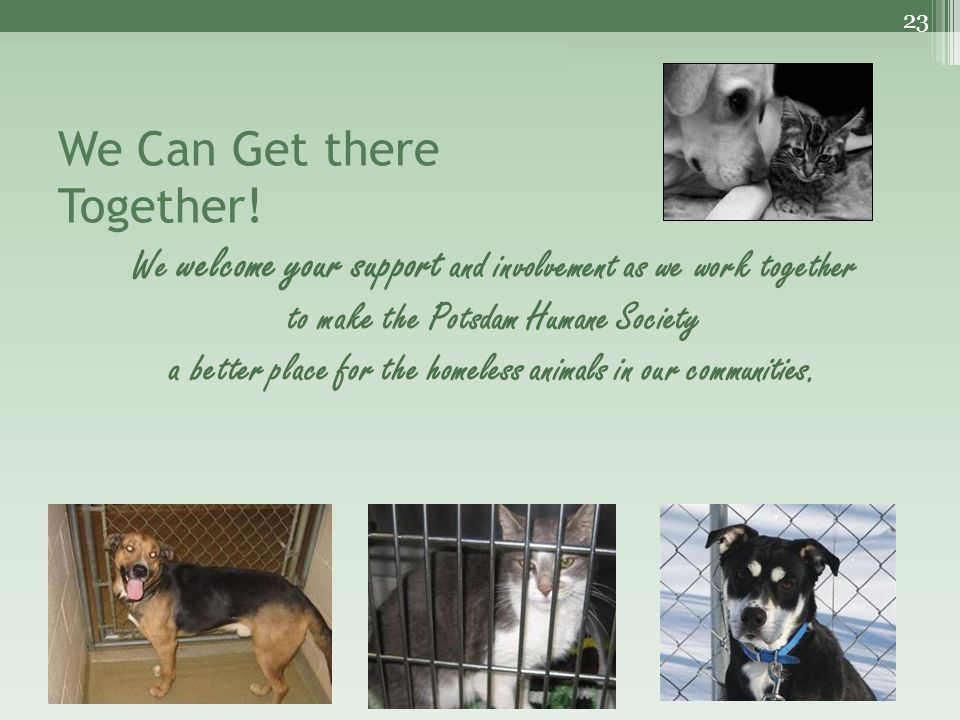 23

We Can Get there Together!

We welcome your support and involvement as we work together to make the Potsdam Humane Society a better place for the homeless animals in our communities.